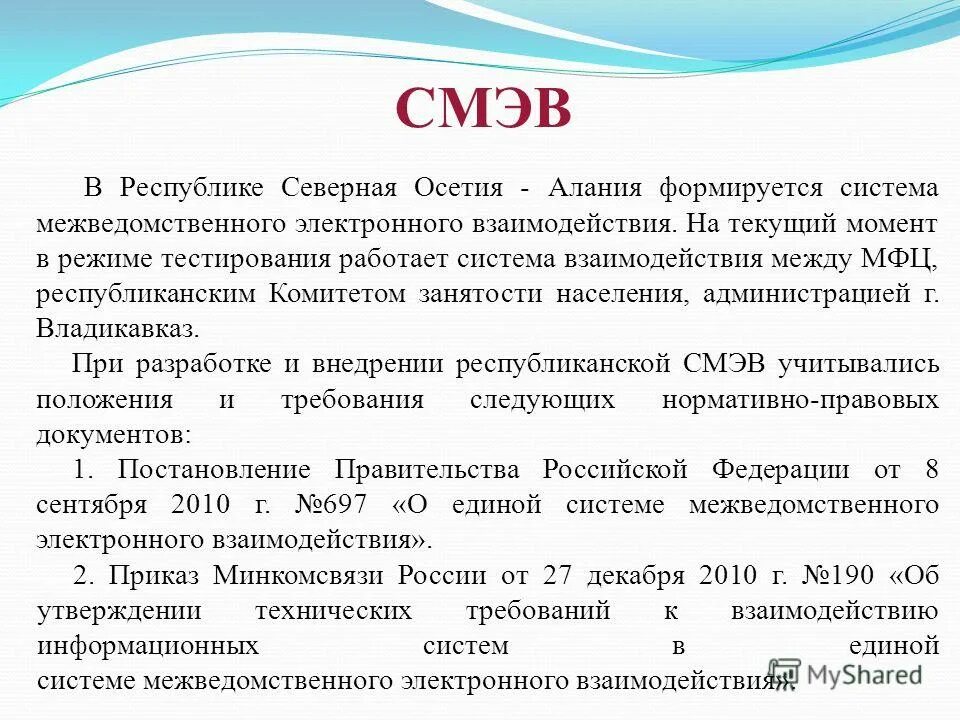 СМЭВ

В Республике Северная Осетия - Алания формируется система межведомственного электронного взаимодействия. На текущий момент в режиме тестирования работает система взаимодействия между МФЦ, республиканским Комитетом занятости населения, администрацией г. Владикавказ.

При разработке и внедрении республиканской СМЭВ учитывались положения и требования следующих нормативно-правовых документов:

1. Постановление Правительства Российской Федерации от 8 сентября 2010 г. №697 «О единой системе межведомственного электронного взаимодействия».

2. Приказ Минкомсвязи России от 27 декабря 2010 г. №190 «Об утверждении технических требований к взаимодействию информационных систем в единой системе межведомственного электронного взаимодействия».

MyShared